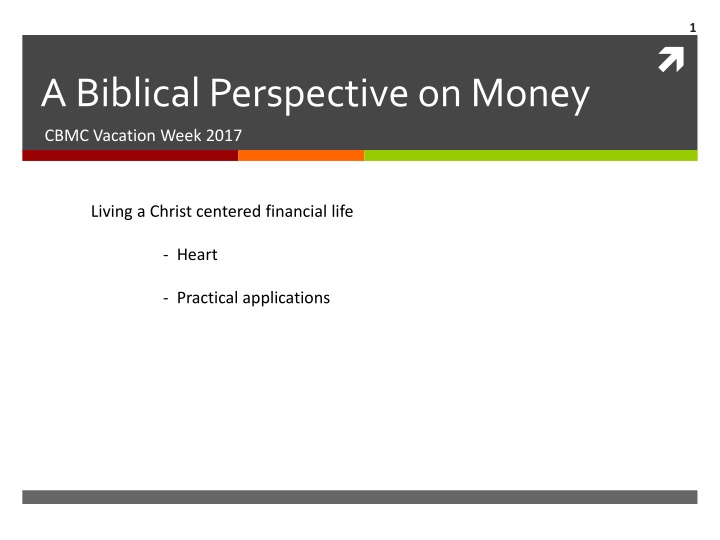 1

A Biblical Perspective on Money

CBMC Vacation Week 2017

Living a Christ centered financial life

- Heart

- Practical applications